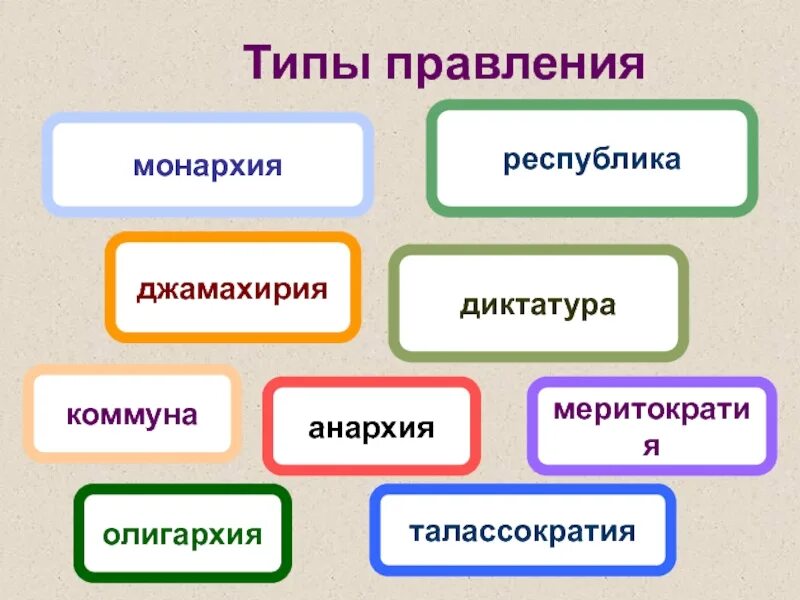 Типы правления

монархия

республика

джамахирия

диктатура

коммуна

анархия

меритократия

олигархия

талассократия